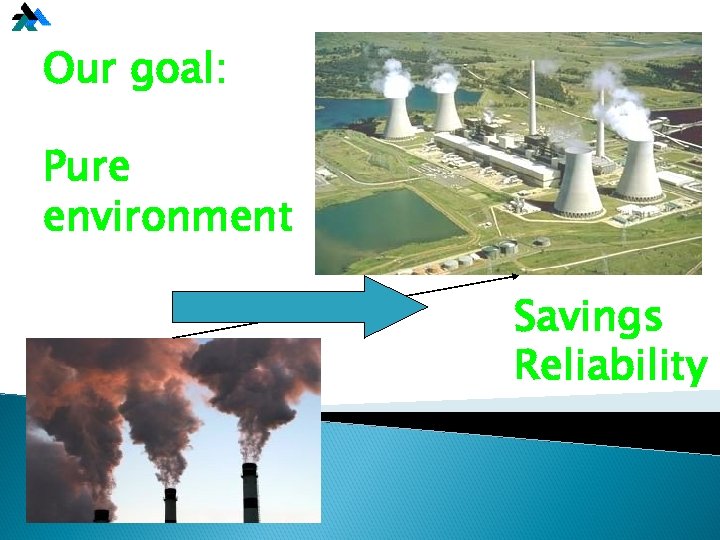 Our goal:

Pure environment

Savings
Reliability